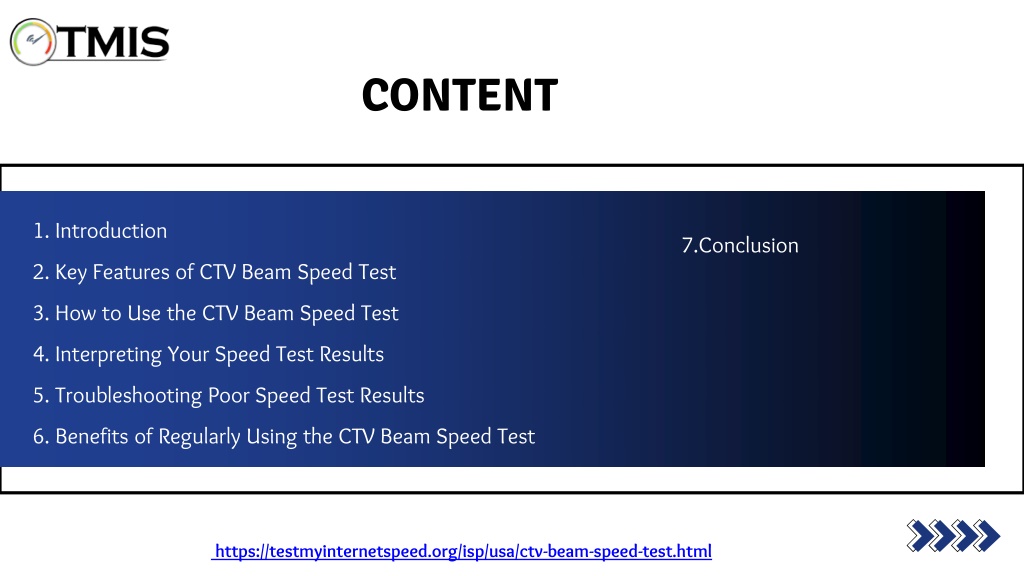 TMIS

CONTENT

1. Introduction

2. Key Features of CTV Beam Speed Test

3. How to Use the CTV Beam Speed Test

4. Interpreting Your Speed Test Results

5. Troubleshooting Poor Speed Test Results

6. Benefits of Regularly Using the CTV Beam Speed Test

7.Conclusion

https://testmyinternetspeed.org/isp/usa/ctv-beam-speed-test.html